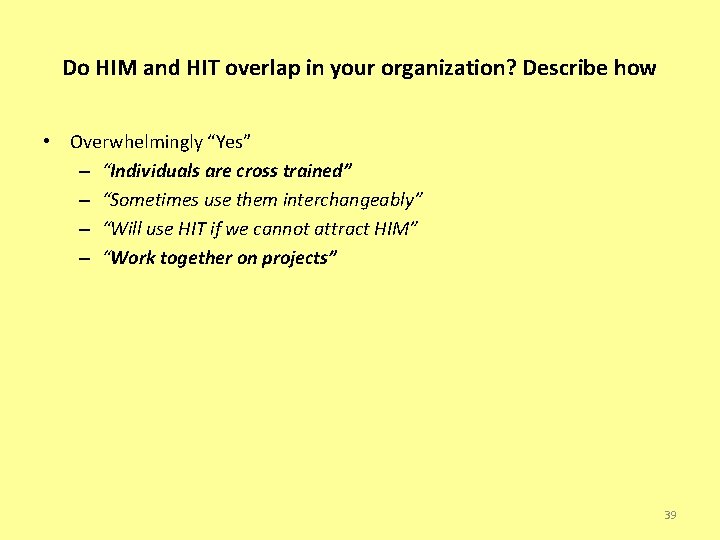 Do HIM and HIT overlap in your organization? Describe how

• Overwhelmingly “Yes”
– “Individuals are cross trained”
– “Sometimes use them interchangeably”
– “Will use HIT if we cannot attract HIM”
– “Work together on projects”

39